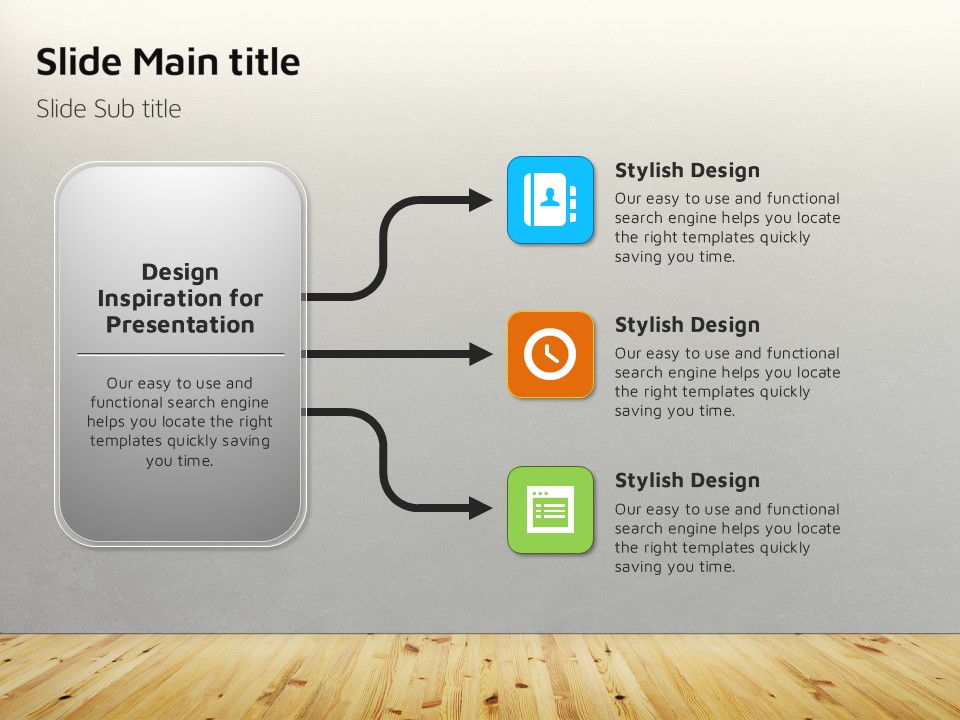 Slide Main title

Slide Sub title

Design Inspiration for Presentation

Our easy to use and functional search engine helps you locate the right templates quickly saving you time.

Stylish Design

Our easy to use and functional search engine helps you locate the right templates quickly saving you time.

Stylish Design

Our easy to use and functional search engine helps you locate the right templates quickly saving you time.

Stylish Design

Our easy to use and functional search engine helps you locate the right templates quickly saving you time.